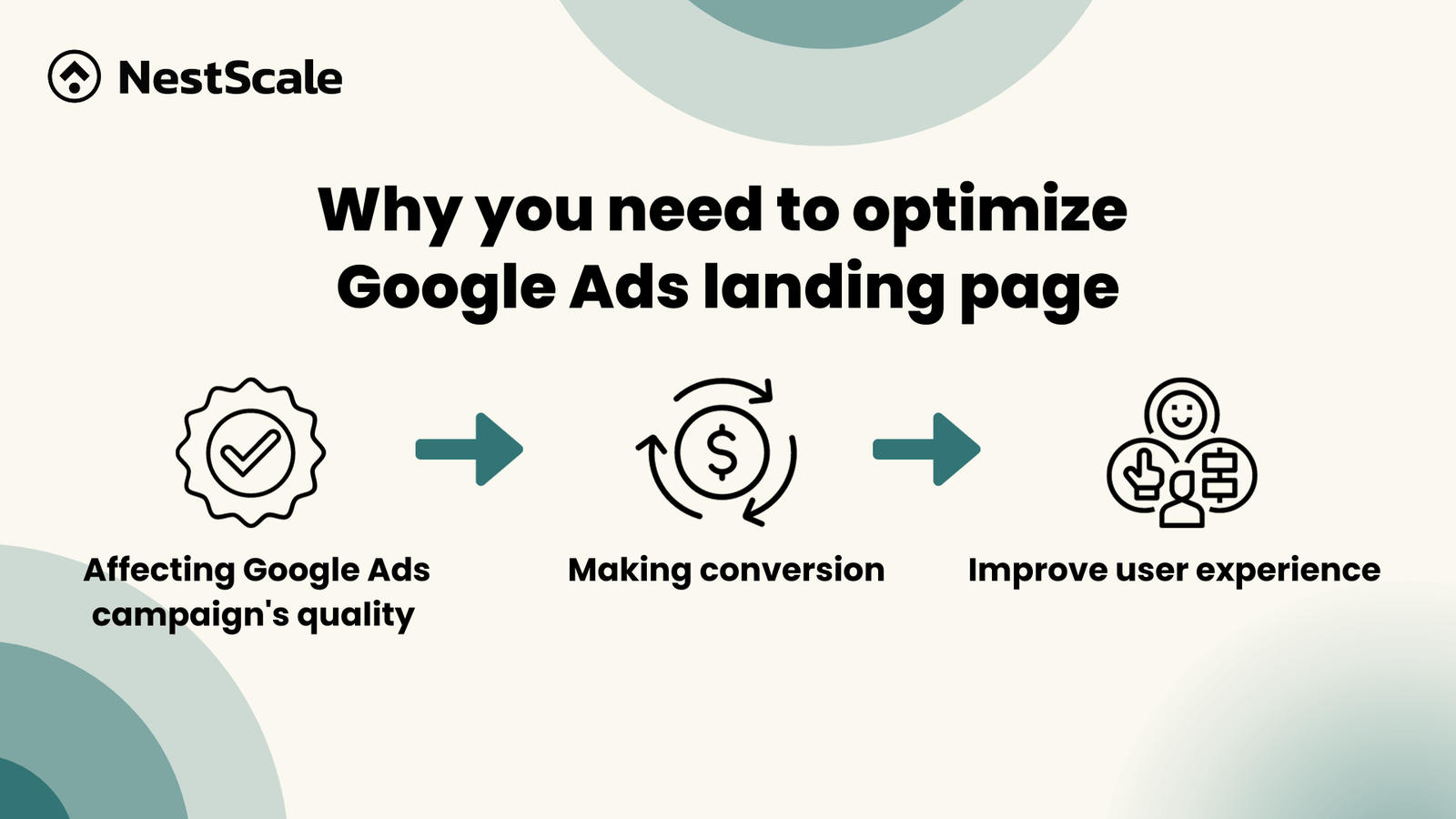 NestScale

Why you need to optimize Google Ads landing page

Affecting Google Ads campaign's quality

Making conversion

Improve user experience